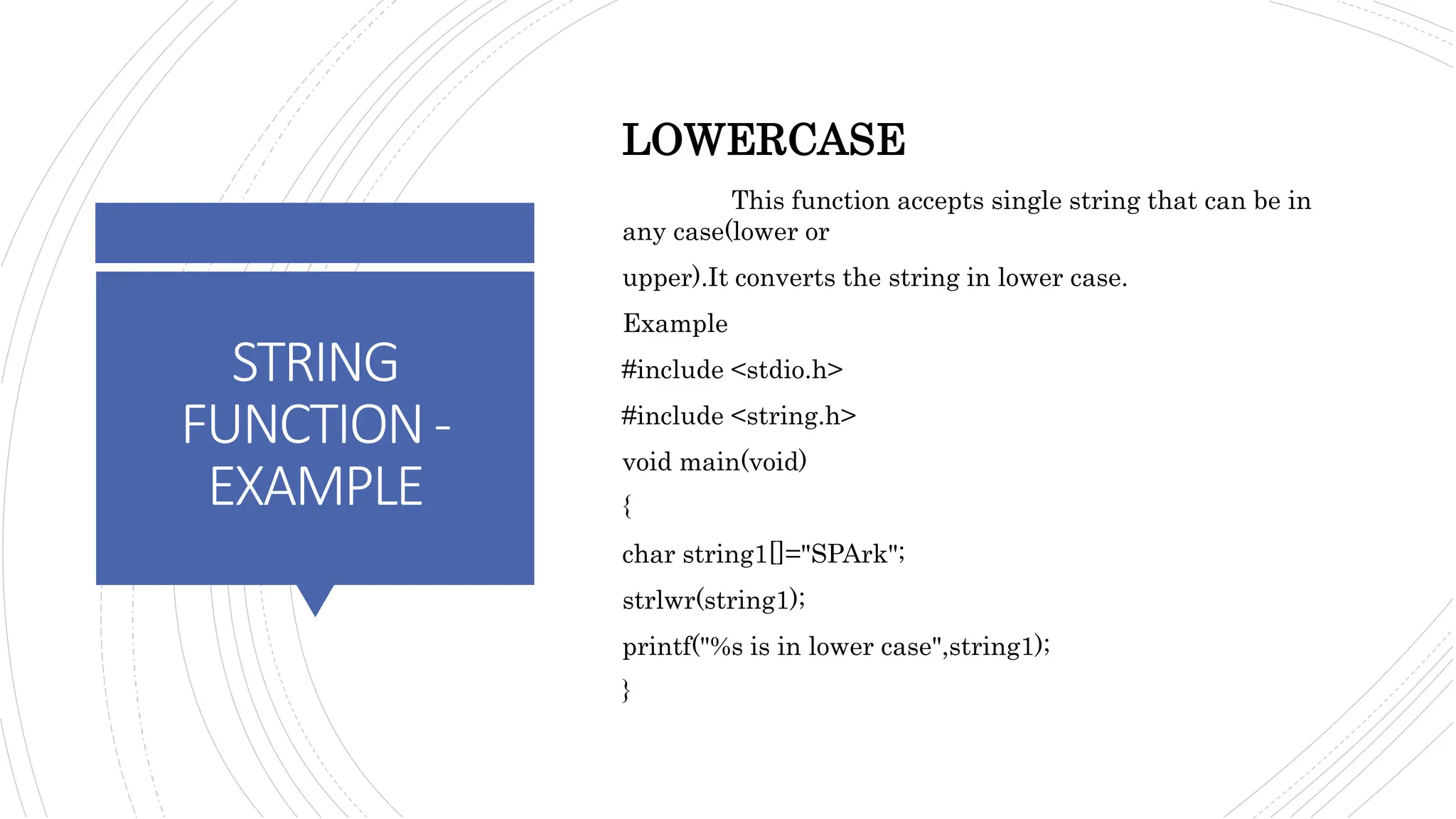 STRING FUNCTION - EXAMPLE

LOWERCASE

This function accepts single string that can be in any case(lower or

upper).It converts the string in lower case.

Example

#include <stdio.h>

#include <string.h>

void main(void)

{

char string1[]="SPArk";

strlwr(string1);

printf("%s is in lower case",string1);

}